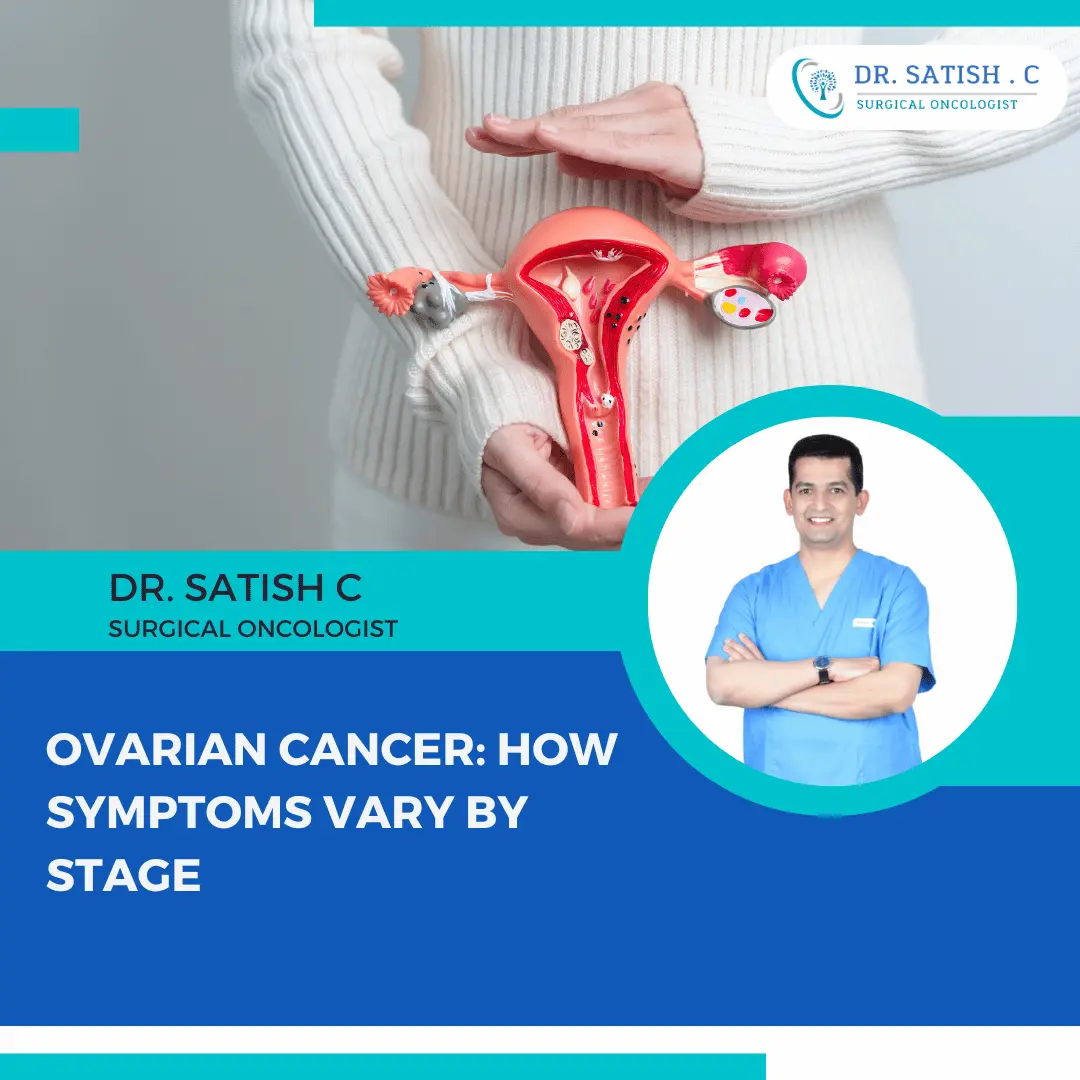 DR. SATISH . C
SURGICAL ONCOLOGIST

DR. SATISH C
SURGICAL ONCOLOGIST

OVARIAN CANCER: HOW SYMPTOMS VARY BY STAGE